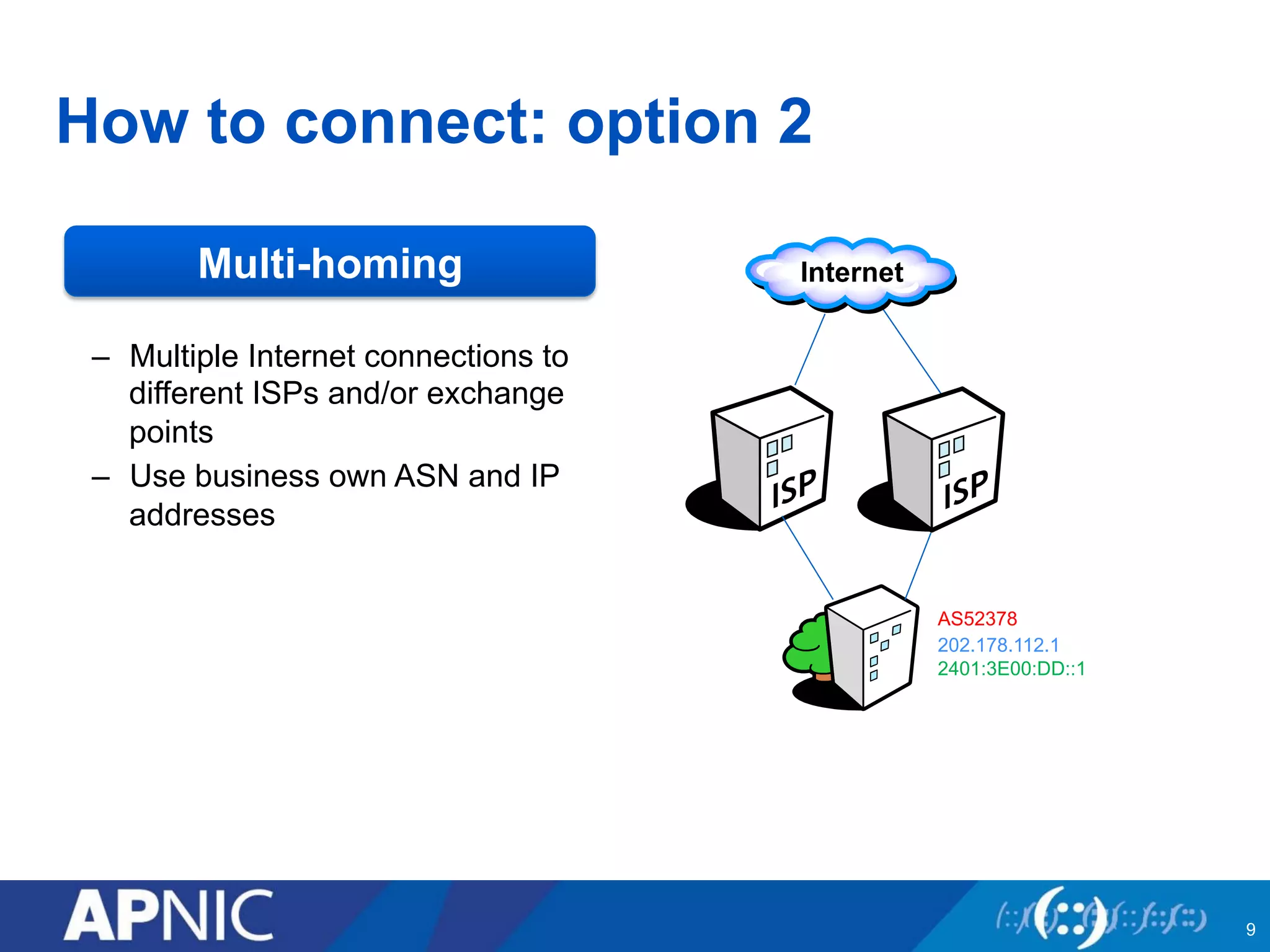 How to connect: option 2

Multi-homing

– Multiple Internet connections to different ISPs and/or exchange points
– Use business own ASN and IP addresses

Internet

ISP

ISP

AS52378
202.178.112.1
2401:3E00:DD::1

APNIC

9